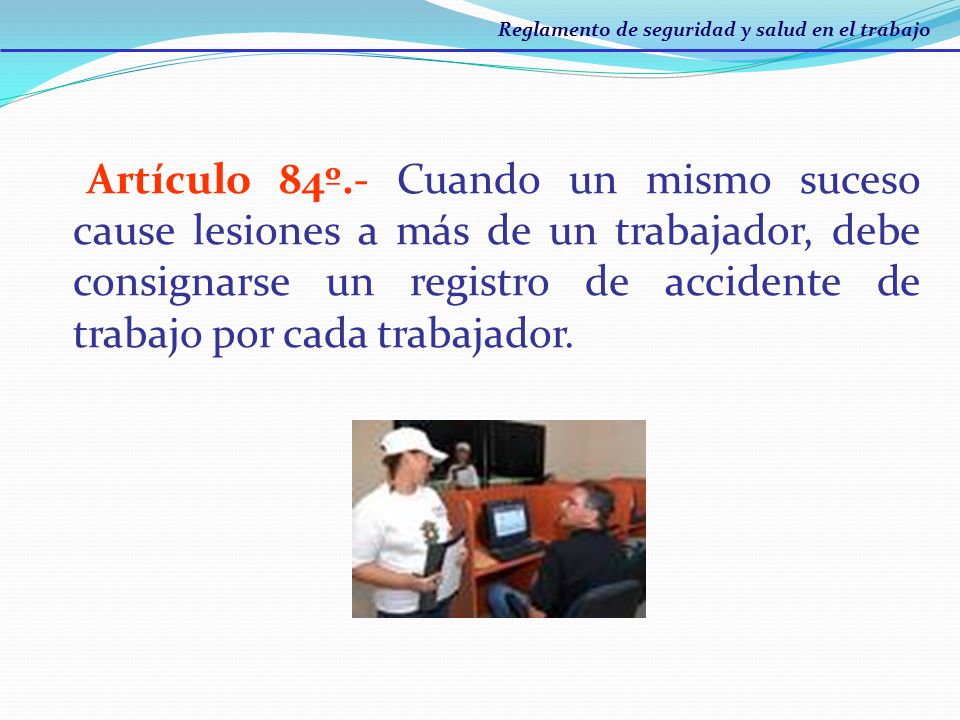 Reglamento de seguridad y salud en el trabajo

Artículo 84º.- Cuando un mismo suceso cause lesiones a más de un trabajador, debe consignarse un registro de accidente de trabajo por cada trabajador.